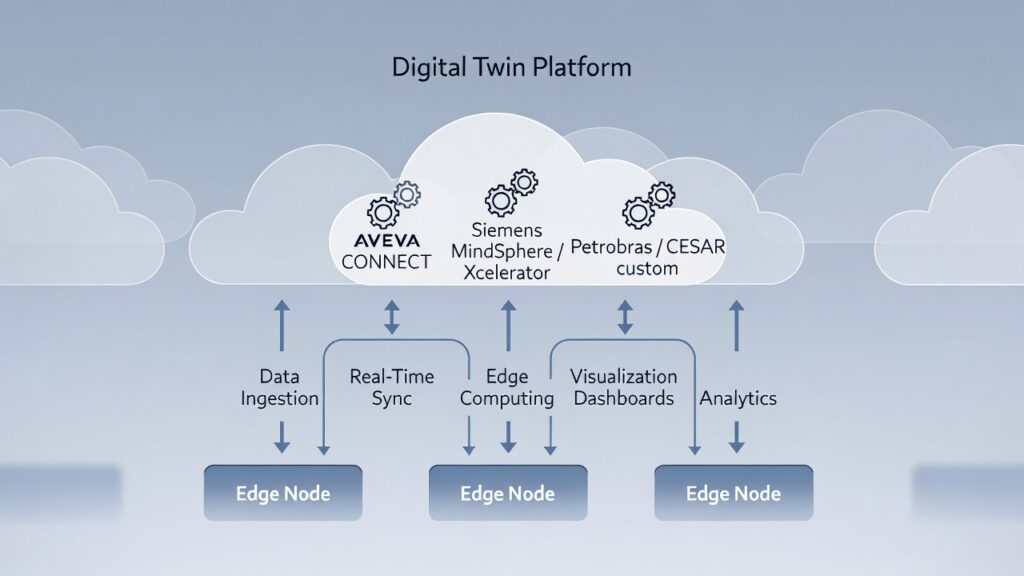 Digital Twin Platform

AVEVA CONNECT

Siemens MindSphere / Xcelerator

Petrobras / CESAR custom

Data Ingestion

Real-Time Sync

Edge Computing

Visualization Dashboards

Analytics

Edge Node

Edge Node

Edge Node